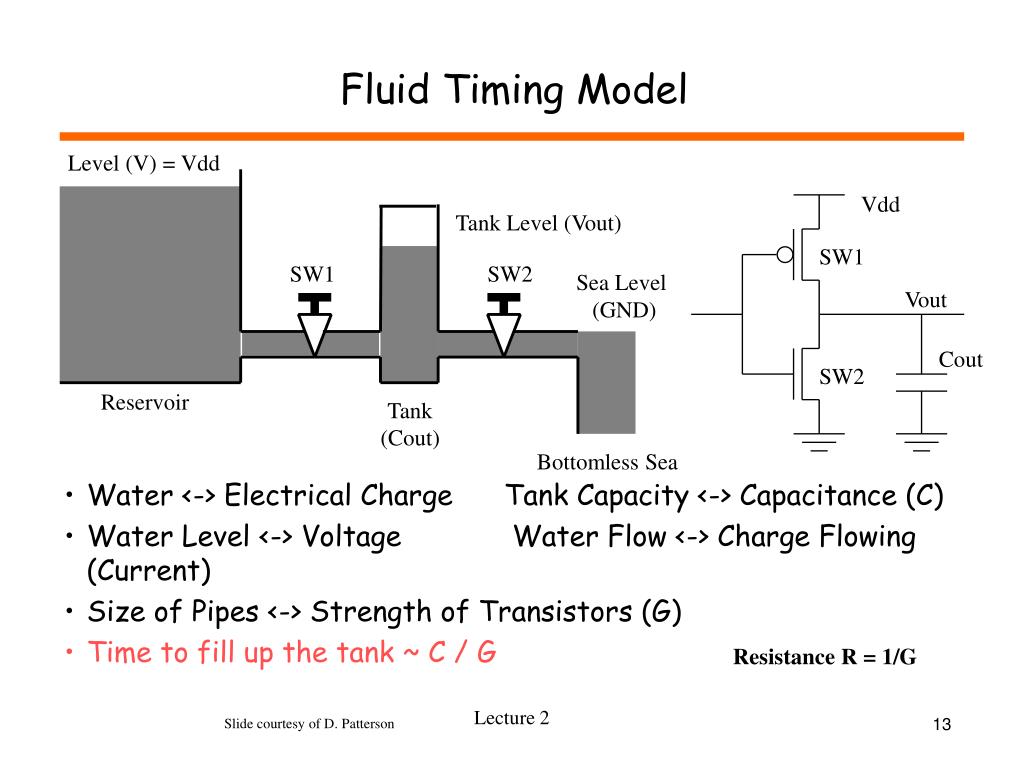 Fluid Timing Model

Level (V) = Vdd

Tank Level (Vout)

SW1

SW2

Sea Level
(GND)

Reservoir

Tank
(Cout)

Bottomless Sea

Vdd

SW1

Vout

Cout

SW2

• Water <-> Electrical Charge     Tank Capacity <-> Capacitance (C)
• Water Level <-> Voltage     Water Flow <-> Charge Flowing (Current)
• Size of Pipes <-> Strength of Transistors (G)
• Time to fill up the tank ~ C / G

Resistance R = 1/G

Slide courtesy of D. Patterson

Lecture 2

13